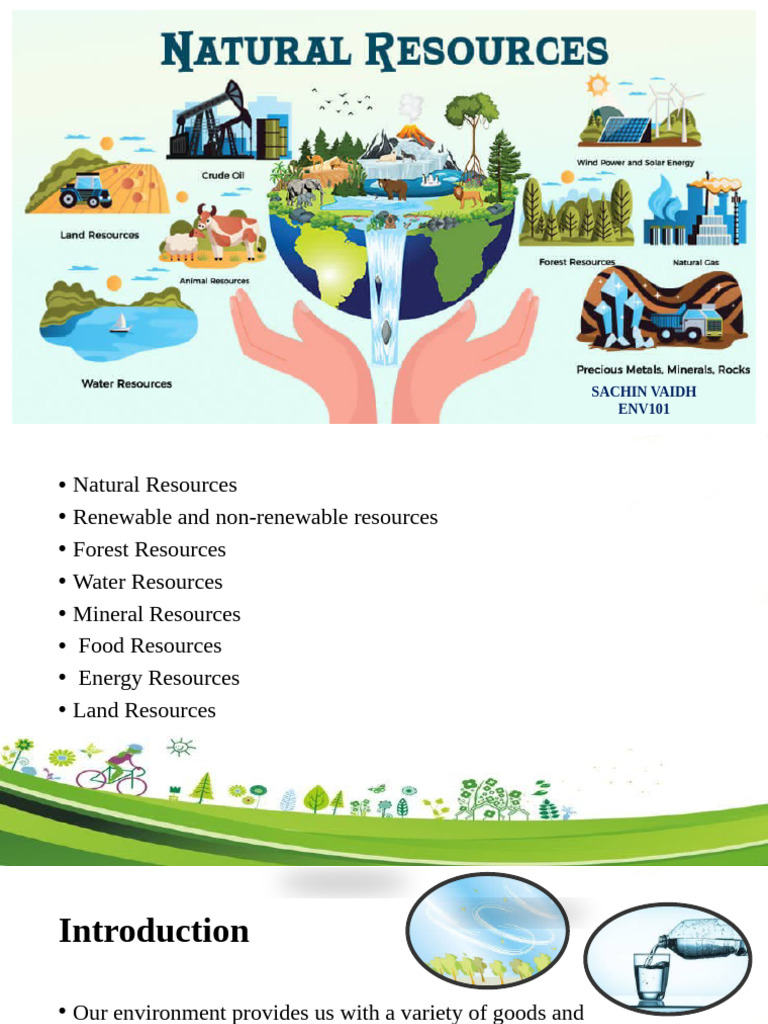 NATURAL RESOURCES

Crude Oil

Wind Power and Solar Energy

Land Resources

Animal Resources

Forest Resources

Natural Gas

Water Resources

Precious Metals, Minerals, Rocks

SACHIN VAIDH
ENV101

• Natural Resources
• Renewable and non-renewable resources
• Forest Resources
• Water Resources
• Mineral Resources
• Food Resources
• Energy Resources
• Land Resources

Introduction

• Our environment provides us with a variety of goods and